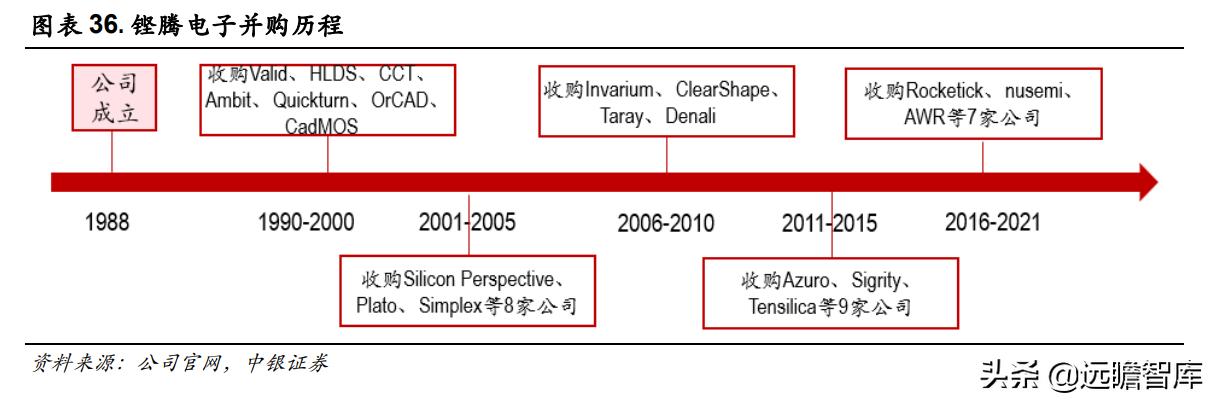 图表 36. 铿腾电子并购历程

公司成立

收购Valid、HLDS、CCT、Ambit、Quickturn、OrCAD、CadMOS

收购Invarium、ClearShape、Taray、Denali

收购Rocketick、nusemi、AWR等7家公司

1988

1990-2000

2001-2005

2006-2010

2011-2015

2016-2021

收购Silicon Perspective、Plato、Simplex等8家公司

收购Azuro、Sigrity、Tensilica等9家公司

资料来源：公司官网，中银证券

头条 @远瞻智库